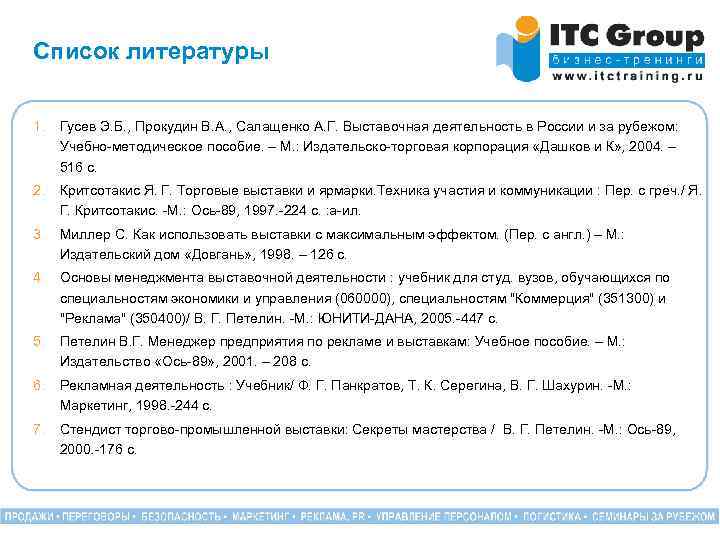 Список литературы

ITC Group
бизнес-тренинги
www.itctraining.ru

1. Гусев Э.Б., Прокудин В.А., Салащенко А.Г. Выставочная деятельность в России и за рубежом: Учебно-методическое пособие. – М.: Издательско-торговая корпорация «Дашков и К», 2004. – 516 с.

2. Критсотакис Я. Г. Торговые выставки и ярмарки.Техника участия и коммуникации : Пер. с греч./ Я. Г. Критсотакис. -М.: Ось-89, 1997.-224 с. :а-ил.

3. Миллер С. Как использовать выставки с максимальным эффектом. (Пер. с англ.) – М.: Издательский дом «Довгань», 1998. – 126 с.

4. Основы менеджмента выставочной деятельности : учебник для студ. вузов, обучающихся по специальностям экономики и управления (060000), специальностям "Коммерция" (351300) и "Реклама" (350400)/ В. Г. Петелин. -М.: ЮНИТИ-ДАНА, 2005.-447 с.

5. Петелин В.Г. Менеджер предприятия по рекламе и выставкам: Учебное пособие. – М.: Издательство «Ось-89», 2001. – 208 с.

6. Рекламная деятельность : Учебник/ Ф. Г. Панкратов, Т. К. Серегина, В. Г. Шахурин. -М.: Маркетинг, 1998.-244 с.

7. Стендист торгово-промышленной выставки: Секреты мастерства / В. Г. Петелин. -М.: Ось-89, 2000.-176 с.

ПРОДАЖИ • ПЕРЕГОВОРЫ • БЕЗОПАСНОСТЬ • МАРКЕТИНГ • РЕКЛАМА, PR • УПРАВЛЕНИЕ ПЕРСОНАЛОМ • ЛОГИСТИКА • СЕМИНАРЫ ЗА РУБЕЖОМ